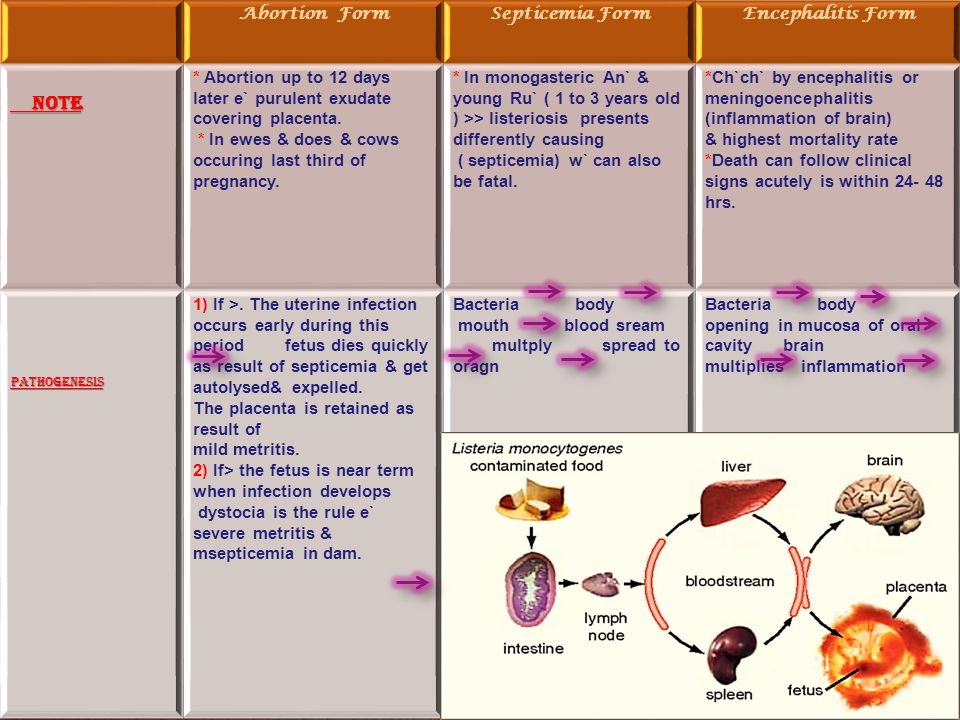 |  | Abortion Form | Septicemia Form | Encephalitis Form |
|---|---|---|---|
| NOTE | * Abortion up to 12 days later e` purulent exudate covering placenta. * In ewes & does & cows occuring last third of pregnancy. | * In monogasteric An` & young Ru` ( 1 to 3 years old ) >> listeriosis presents differently causing ( septicemia) w` can also be fatal. | *Ch`ch` by encephalitis or meningoencephalitis (inflammation of brain) & highest mortality rate *Death can follow clinical signs acutely is within 24- 48 hrs. |
| PATHOGENESIS | 1) If >. The uterine infection occurs early during this period fetus dies quickly as result of septicemia & get autolysed& expelled. The placenta is retained as result of mild metritis. 2) If> the fetus is near term when infection develops dystocia is the rule e` severe metritis & msepticemia in dam. | Bacteria body mouth blood sream multply spread to oragn | Bacteria body opening in mucosa of oral cavity brain multiplies inflammation |

Listeria monocytogenes contaminated food

intestine

lymph node

liver

bloodstream

spleen

brain

placenta

fetus